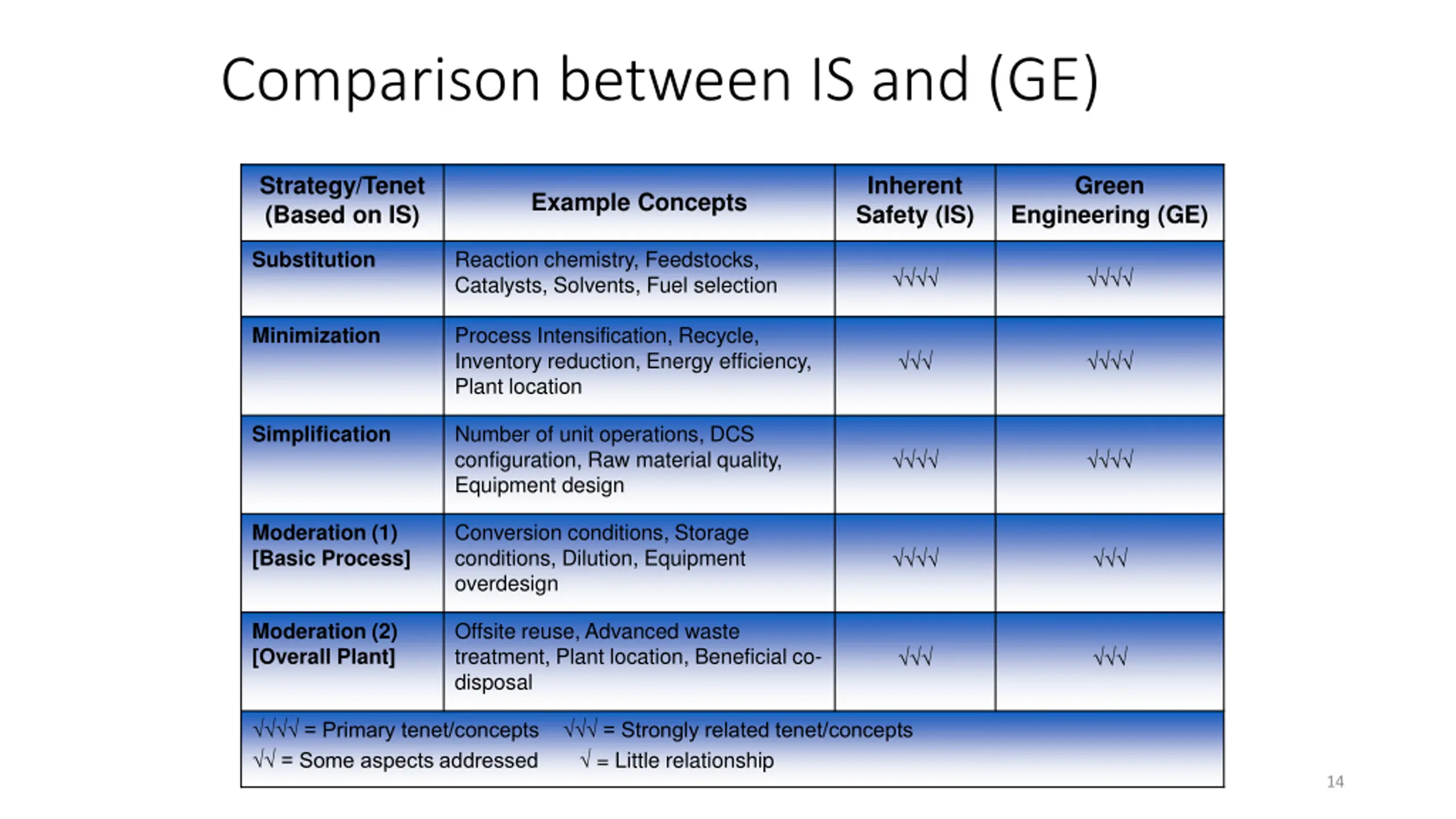 Comparison between IS and (GE)

| Strategy/Tenet (Based on IS) | Example Concepts | Inherent Safety (IS) | Green Engineering (GE) |
|---|---|---|---|
| Substitution | Reaction chemistry, Feedstocks, Catalysts, Solvents, Fuel selection | √√√√ | √√√√ |
| Minimization | Process Intensification, Recycle, Inventory reduction, Energy efficiency, Plant location | √√√ | √√√√ |
| Simplification | Number of unit operations, DCS configuration, Raw material quality, Equipment design | √√√√ | √√√√ |
| Moderation (1) [Basic Process] | Conversion conditions, Storage conditions, Dilution, Equipment overdesign | √√√√ | √√√ |
| Moderation (2) [Overall Plant] | Offsite reuse, Advanced waste treatment, Plant location, Beneficial co-disposal | √√√ | √√√ |

√√√√ = Primary tenet/concepts √√√ = Strongly related tenet/concepts
√√ = Some aspects addressed √ = Little relationship

14